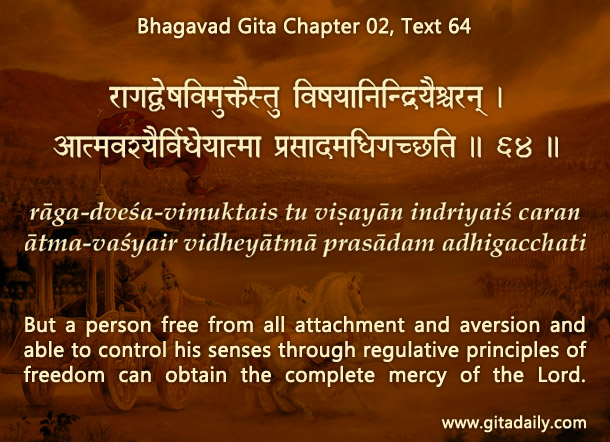 Bhagavad Gita Chapter 02, Text 64

रागद्वेषविमुक्तैस्तु विषयानिन्द्रियैश्चरन् ।
आत्मवश्यैर्विधेयात्मा प्रसादमधिगच्छति ॥ ६४ ॥

rāga-dveśa-vimuktais tu viṣayān indriyaiś caran
ātma-vaśyair vidheyātmā prasādam adhigacchati

But a person free from all attachment and aversion and able to control his senses through regulative principles of freedom can obtain the complete mercy of the Lord.

www.gitadaily.com